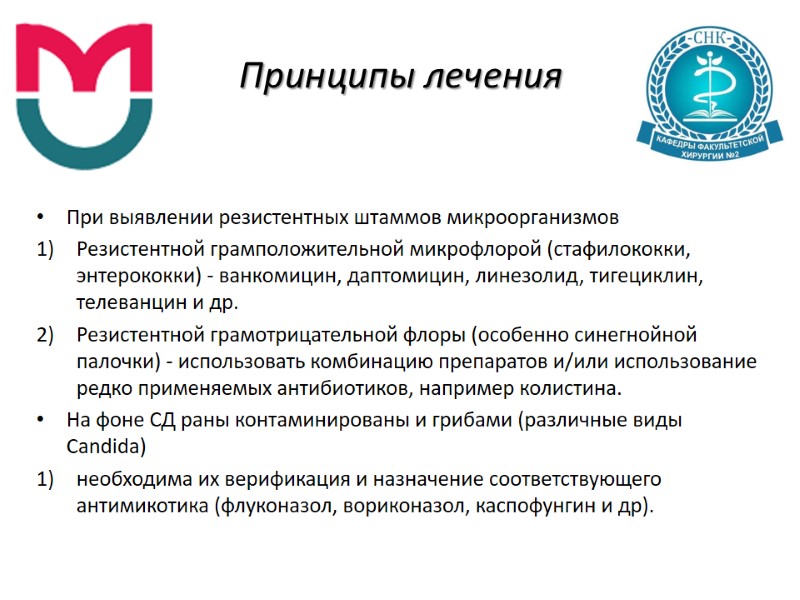 Принципы лечения

-СНК-
КАФЕДРЫ ФАКУЛЬТЕТСКОЙ ХИРУРГИИ №2

• При выявлении резистентных штаммов микроорганизмов

1) Резистентной грамположительной микрофлорой (стафилококки, энтерококки) - ванкомицин, даптомицин, линезолид, тигециклин, телеванцин и др.

2) Резистентной грамотрицательной флоры (особенно синегнойной палочки) - использовать комбинацию препаратов и/или использование редко применяемых антибиотиков, например колистина.

• На фоне СД раны контаминированы и грибами (различные виды Candida)

1) необходима их верификация и назначение соответствующего антимикотика (флуконазол, вориконазол, каспофунгин и др).